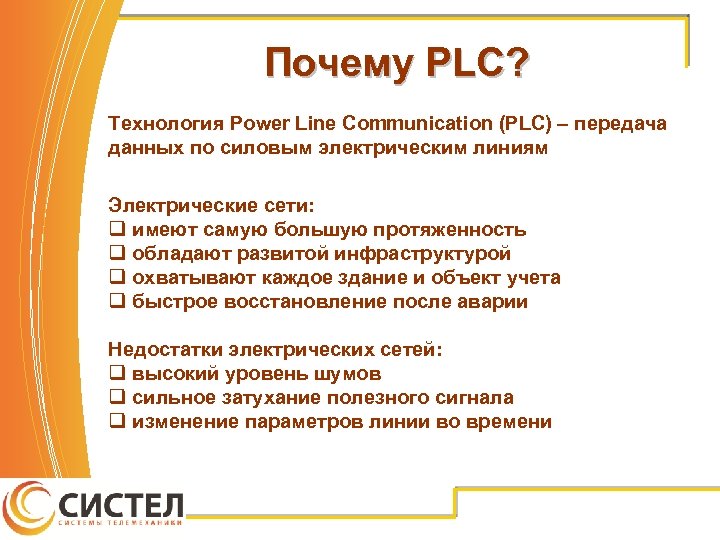 Почему PLC?

Технология Power Line Communication (PLC) – передача данных по силовым электрическим линиям

Электрические сети:
❑ имеют самую большую протяженность
❑ обладают развитой инфраструктурой
❑ охватывают каждое здание и объект учета
❑ быстрое восстановление после аварии

Недостатки электрических сетей:
❑ высокий уровень шумов
❑ сильное затухание полезного сигнала
❑ изменение параметров линии во времени

СИСТЕЛ
СИСТЕМЫ ТЕЛЕМЕХАНИКИ